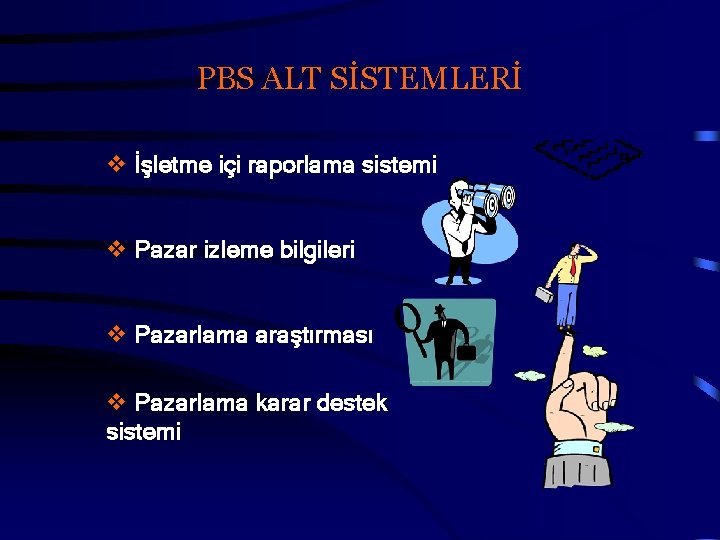 PBS ALT SİSTEMLERİ

❖ İşletme içi raporlama sistemi

❖ Pazar izleme bilgileri

❖ Pazarlama araştırması

❖ Pazarlama karar destek sistemi